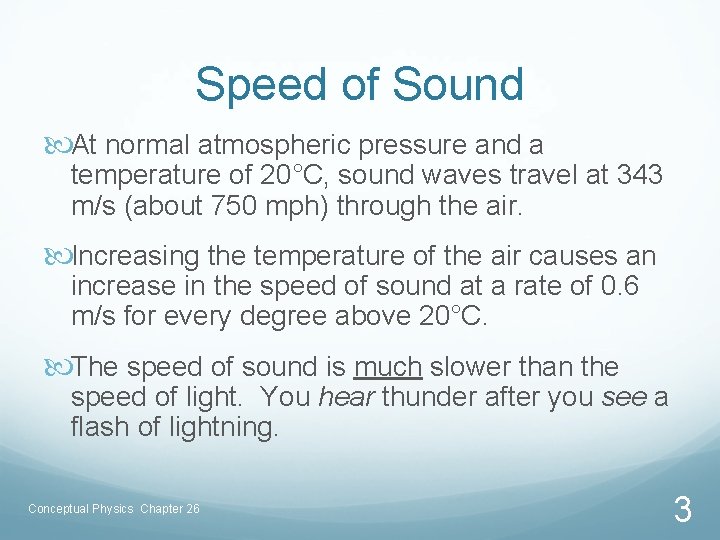 Speed of Sound

At normal atmospheric pressure and a temperature of 20°C, sound waves travel at 343 m/s (about 750 mph) through the air.

Increasing the temperature of the air causes an increase in the speed of sound at a rate of 0.6 m/s for every degree above 20°C.

The speed of sound is much slower than the speed of light. You hear thunder after you see a flash of lightning.

Conceptual Physics Chapter 26

3